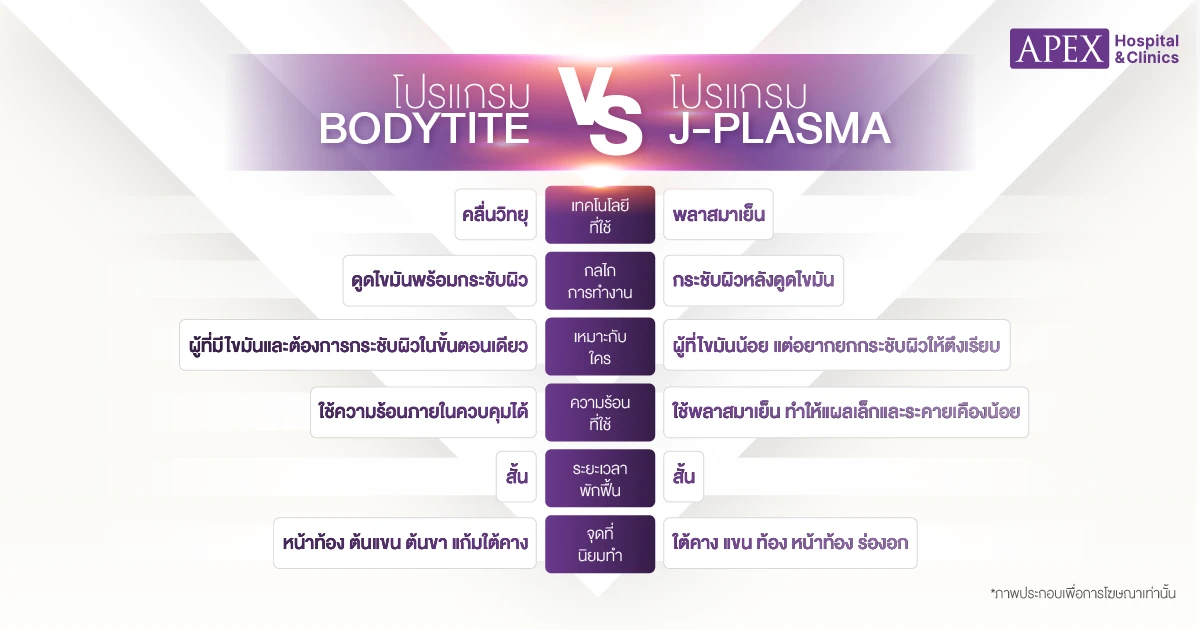 APEX Hospital & Clinics

โปรแกรม BODYTITE VS โปรแกรม J-PLASMA

| | | |
|---|---|---|
| คลื่นวิทยุ | เทคโนโลยีที่ใช้ | พลาสมาเย็น |
| ดูดไขมันพร้อมกระชับผิว | กลไกการทำงาน | กระชับผิวหลังดูดไขมัน |
| ผู้ที่มีไขมันและต้องการกระชับผิวในขั้นตอนเดียว | เหมาะกับใคร | ผู้ที่ไขมันน้อย แต่อยากยกกระชับผิวให้ตึงเรียบ |
| ใช้ความร้อนภายในควบคุมได้ | ความร้อนที่ใช้ | ใช้พลาสมาเย็น ทำให้แผลเล็กและระคายเคืองน้อย |
| สั้น | ระยะเวลาพักฟื้น | สั้น |
| หน้าท้อง ต้นแขน ต้นขา แก้มใต้คาง | จุดที่นิยมทำ | ใต้คาง แขน ท้อง หน้าท้อง ร่องอก |

*ภาพประกอบเพื่อการโฆษณาเท่านั้น